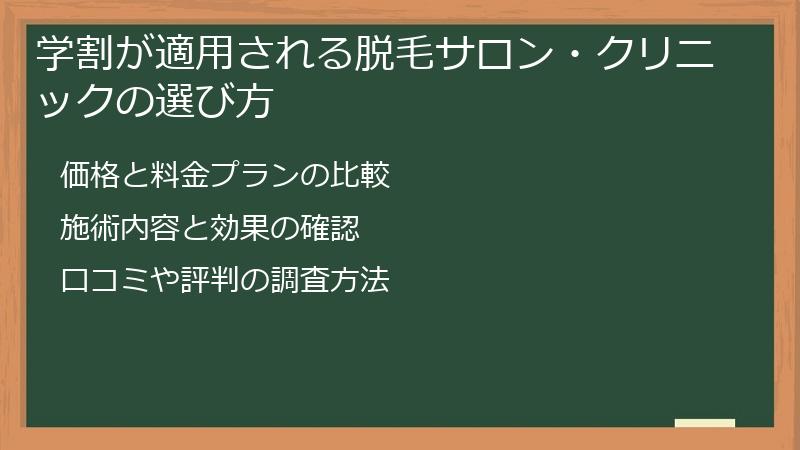 学割が適用される脱毛サロン・クリニックの選び方

価格と料金プランの比較

施術内容と効果の確認

口コミや評判の調査方法